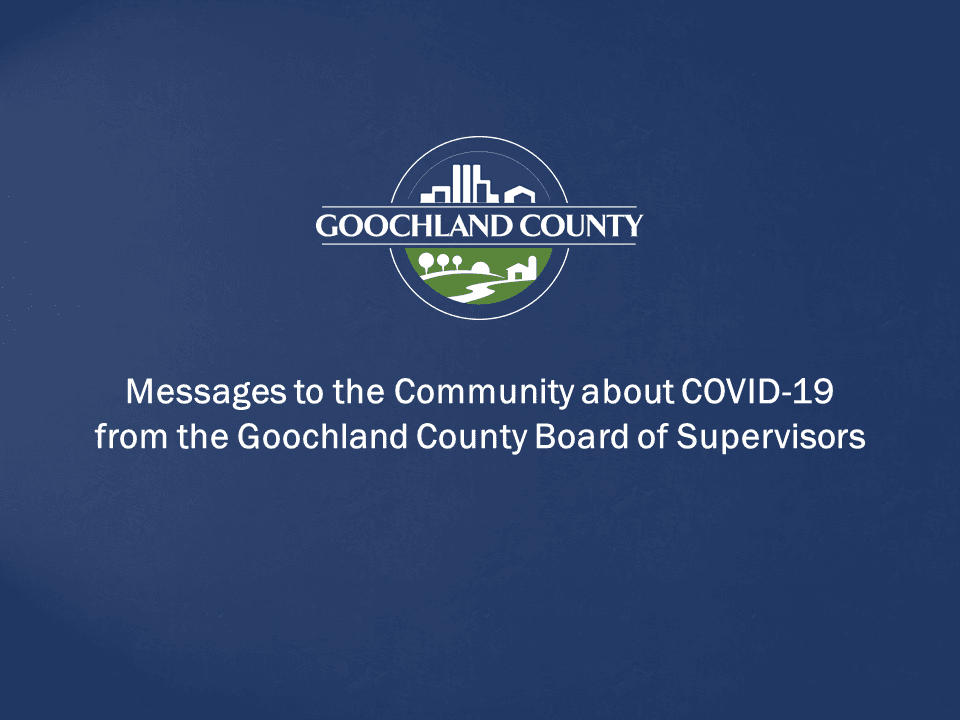 GOOCHLAND COUNTY

Messages to the Community about COVID-19 from the Goochland County Board of Supervisors